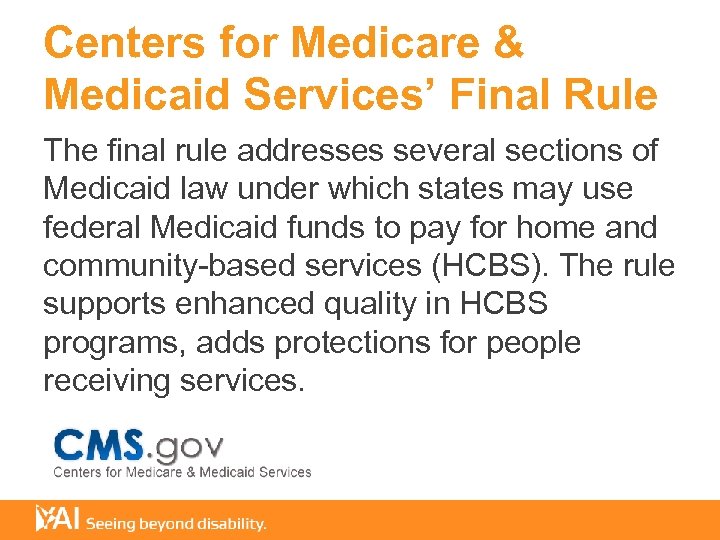 Centers for Medicare & Medicaid Services' Final Rule

The final rule addresses several sections of Medicaid law under which states may use federal Medicaid funds to pay for home and community-based services (HCBS). The rule supports enhanced quality in HCBS programs, adds protections for people receiving services.

CMS.gov
Centers for Medicare & Medicaid Services

YAI Seeing beyond disability.